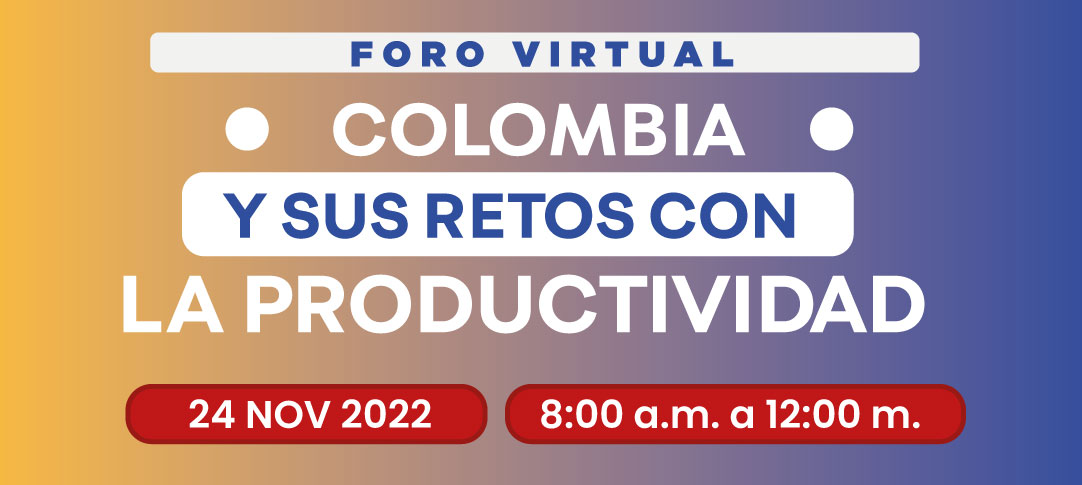 FORO VIRTUAL

COLOMBIA

Y SUS RETOS CON

LA PRODUCTIVIDAD

24 NOV 2022

8:00 a.m. a 12:00 m.